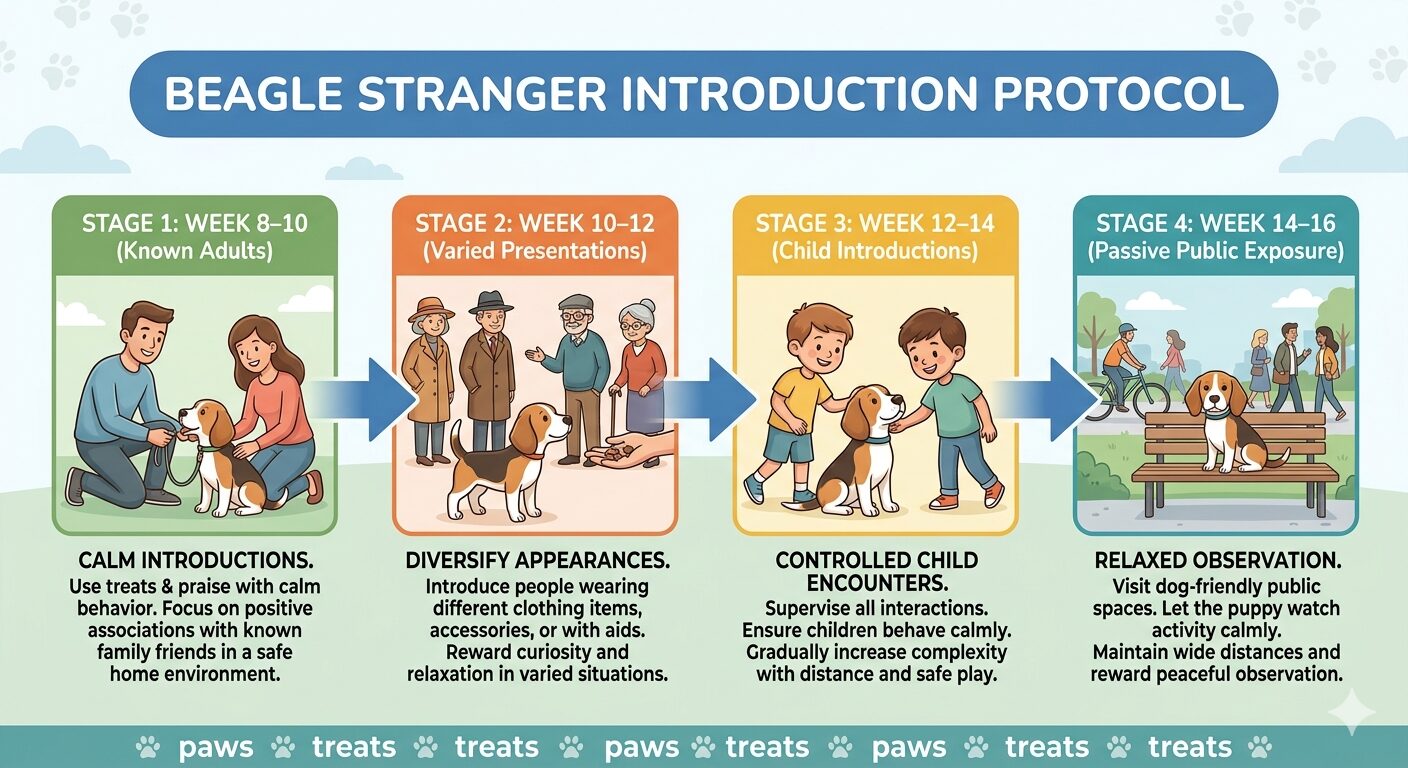 BEAGLE STRANGER INTRODUCTION PROTOCOL

STAGE 1: WEEK 8–10
(Known Adults)

CALM INTRODUCTIONS.
Use treats & praise with calm behavior. Focus on positive associations with known family friends in a safe home environment.

STAGE 2: WEEK 10–12
(Varied Presentations)

DIVERSIFY APPEARANCES.
Introduce people wearing different clothing items, accessories, or with aids. Reward curiosity and relaxation in varied situations.

STAGE 3: WEEK 12–14
(Child Introductions)

CONTROLLED CHILD ENCOUNTERS.
Supervise all interactions. Ensure children behave calmly. Gradually increase complexity with distance and safe play.

STAGE 4: WEEK 14–16
(Passive Public Exposure)

RELAXED OBSERVATION.
Visit dog-friendly public spaces. Let the puppy watch activity calmly. Maintain wide distances and reward peaceful observation.

paws treats treats paws treats paws treats treats